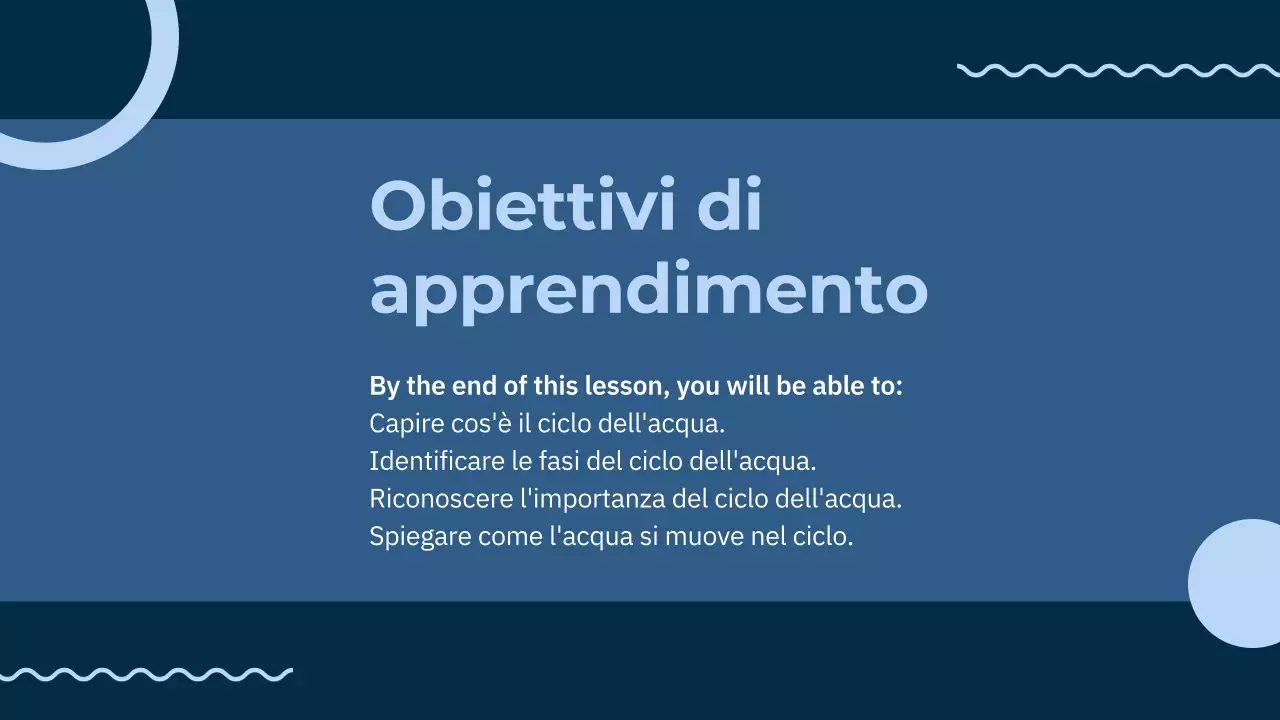 Obiettivi di apprendimento

By the end of this lesson, you will be able to:
Capire cos'è il ciclo dell'acqua.
Identificare le fasi del ciclo dell'acqua.
Riconoscere l'importanza del ciclo dell'acqua.
Spiegare come l'acqua si muove nel ciclo.